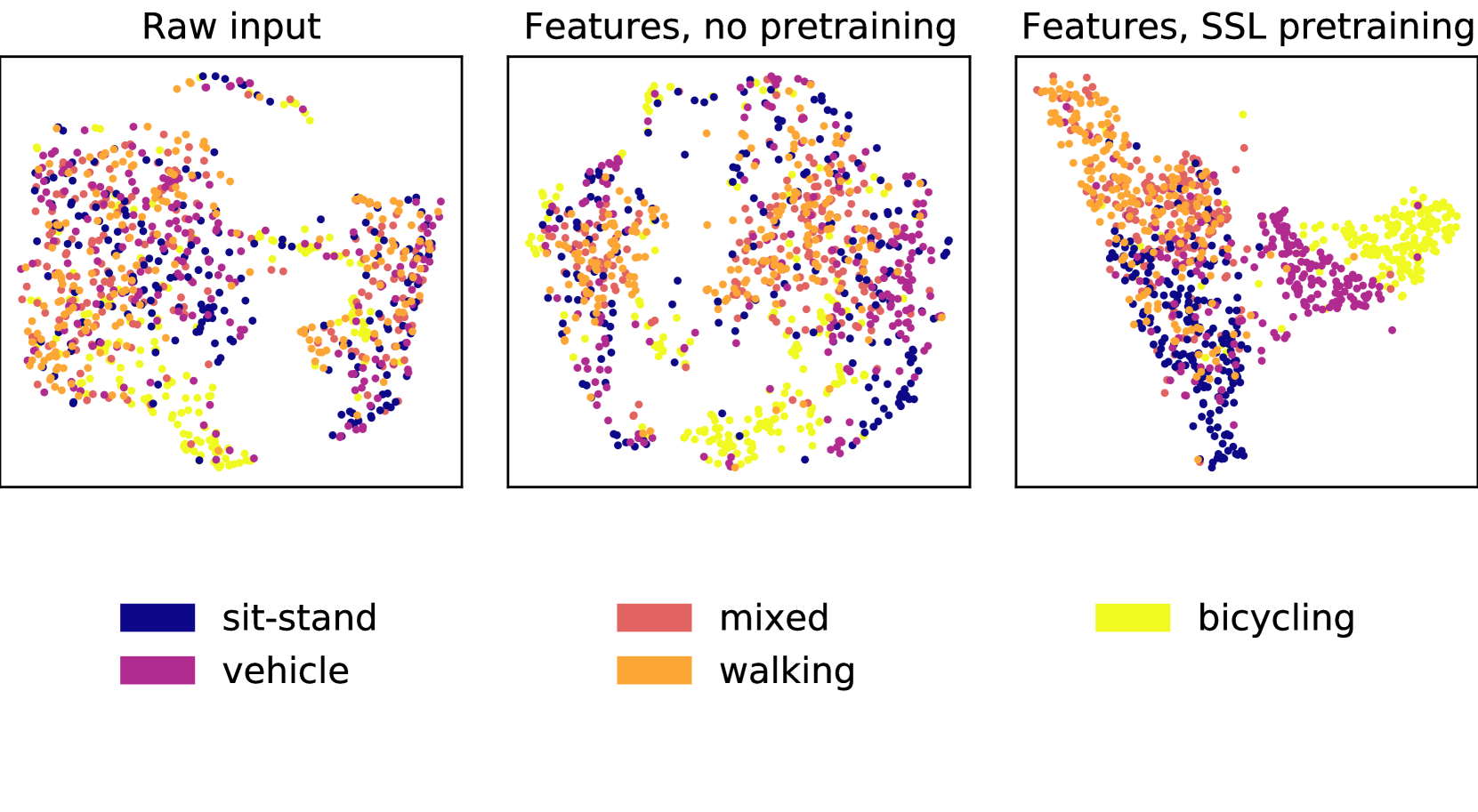 Raw input

Features, no pretraining

Features, SSL pretraining

sit-stand
vehicle

mixed
walking

bicycling